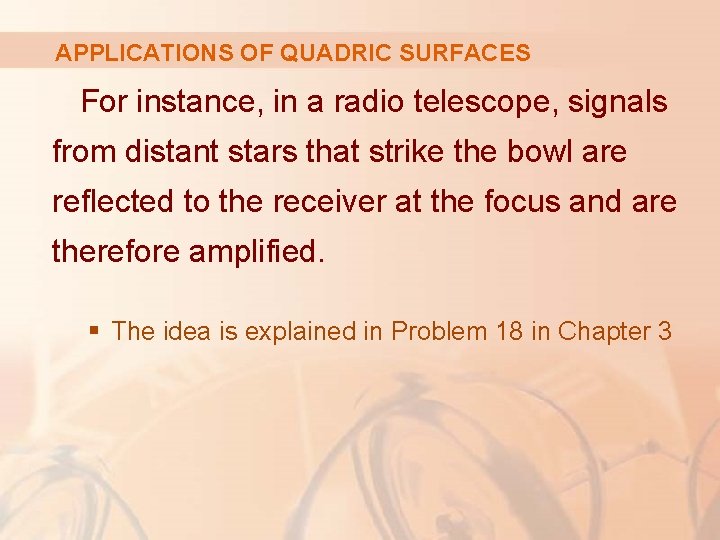 APPLICATIONS OF QUADRIC SURFACES

For instance, in a radio telescope, signals from distant stars that strike the bowl are reflected to the receiver at the focus and are therefore amplified.

▪ The idea is explained in Problem 18 in Chapter 3